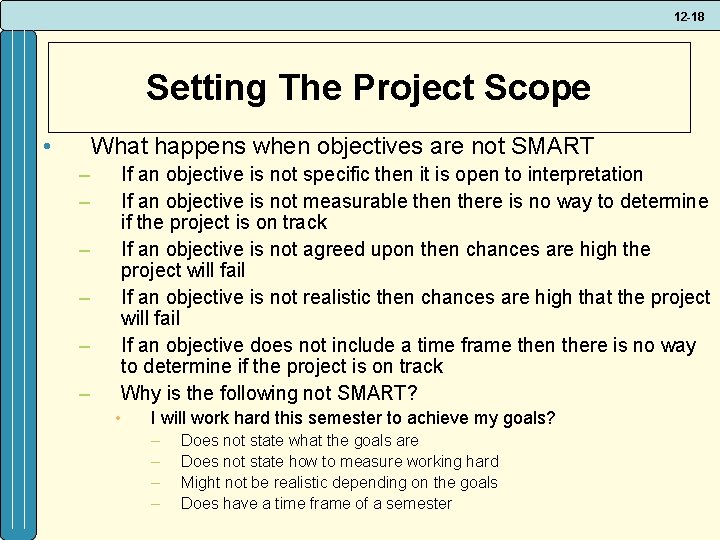 12-18

Setting The Project Scope

• What happens when objectives are not SMART
– If an objective is not specific then it is open to interpretation
– If an objective is not measurable then there is no way to determine if the project is on track
– If an objective is not agreed upon then chances are high the project will fail
– If an objective is not realistic then chances are high that the project will fail
– If an objective does not include a time frame then there is no way to determine if the project is on track
– Why is the following not SMART?
• I will work hard this semester to achieve my goals?
– Does not state what the goals are
– Does not state how to measure working hard
– Might not be realistic depending on the goals
– Does have a time frame of a semester